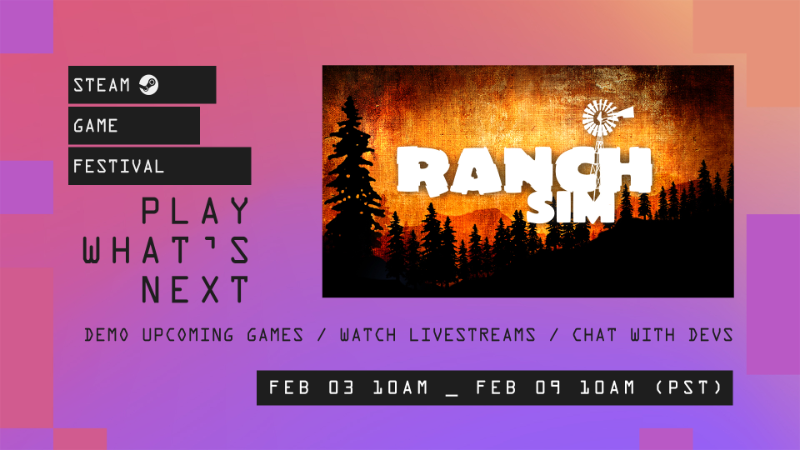 STEAM
GAME
FESTIVAL

PLAY
WHAT'S
NEXT

RANCH
SIM

DEMO UPCOMING GAMES / WATCH LIVESTREAMS / CHAT WITH DEVS

FEB 03 10AM _ FEB 09 10AM (PST)